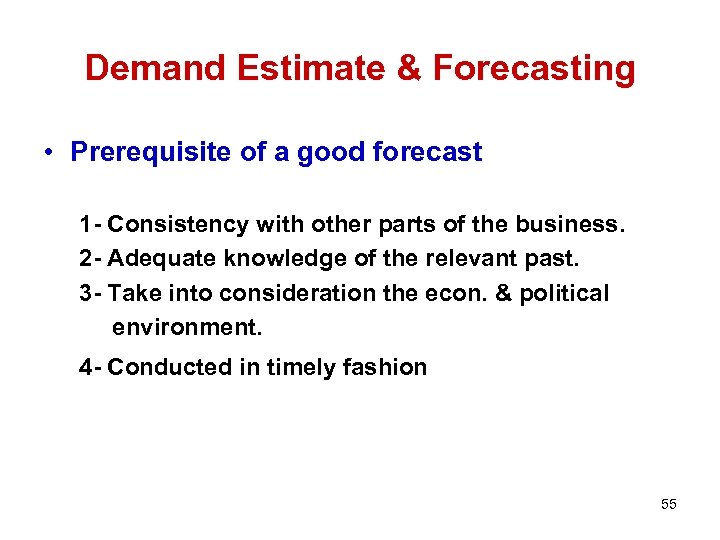 Demand Estimate & Forecasting

• Prerequisite of a good forecast

1- Consistency with other parts of the business.
2- Adequate knowledge of the relevant past.
3- Take into consideration the econ. & political environment.
4- Conducted in timely fashion

55